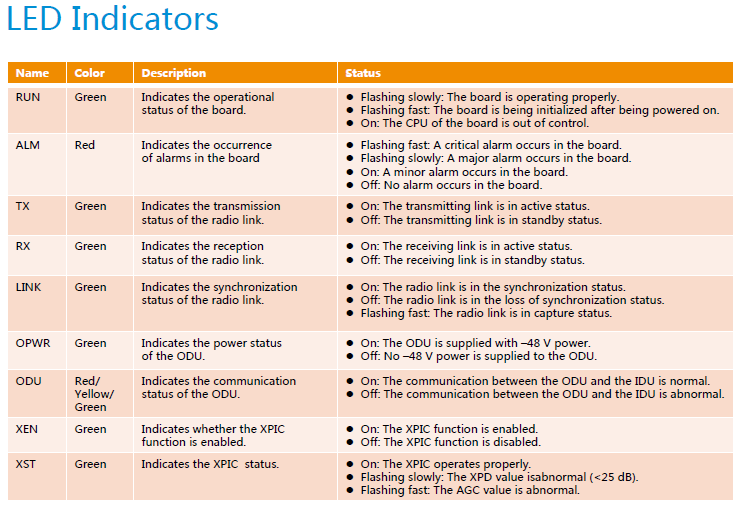 LED Indicators

| Name | Color | Description | Status |
|---|---|---|---|
| RUN | Green | Indicates the operational status of the board. | ● Flashing slowly: The board is operating properly. ● Flashing fast: The board is being initialized after being powered on. ● On: The CPU of the board is out of control. |
| ALM | Red | Indicates the occurrence of alarms in the board | ● Flashing fast: A critical alarm occurs in the board. ● Flashing slowly: A major alarm occurs in the board. ● On: A minor alarm occurs in the board. ● Off: No alarm occurs in the board. |
| TX | Green | Indicates the transmission status of the radio link. | ● On: The transmitting link is in active status. ● Off: The transmitting link is in standby status. |
| RX | Green | Indicates the reception status of the radio link. | ● On: The receiving link is in active status. ● Off: The receiving link is in standby status. |
| LINK | Green | Indicates the synchronization status of the radio link. | ● On: The radio link is in the synchronization status. ● Off: The radio link is in the loss of synchronization status. ● Flashing fast: The radio link is in capture status. |
| OPWR | Green | Indicates the power status of the ODU. | ● On: The ODU is supplied with –48 V power. ● Off: No –48 V power is supplied to the ODU. |
| ODU | Red/ Yellow/ Green | Indicates the communication status of the ODU. | ● On: The communication between the ODU and the IDU is normal. ● Off: The communication between the ODU and the IDU is abnormal. |
| XEN | Green | Indicates whether the XPIC function is enabled. | ● On: The XPIC function is enabled. ● Off: The XPIC function is disabled. |
| XST | Green | Indicates the XPIC status. | ● On: The XPIC operates properly. ● Flashing slowly: The XPD value isabnormal (<25 dB). ● Flashing fast: The AGC value is abnormal. |